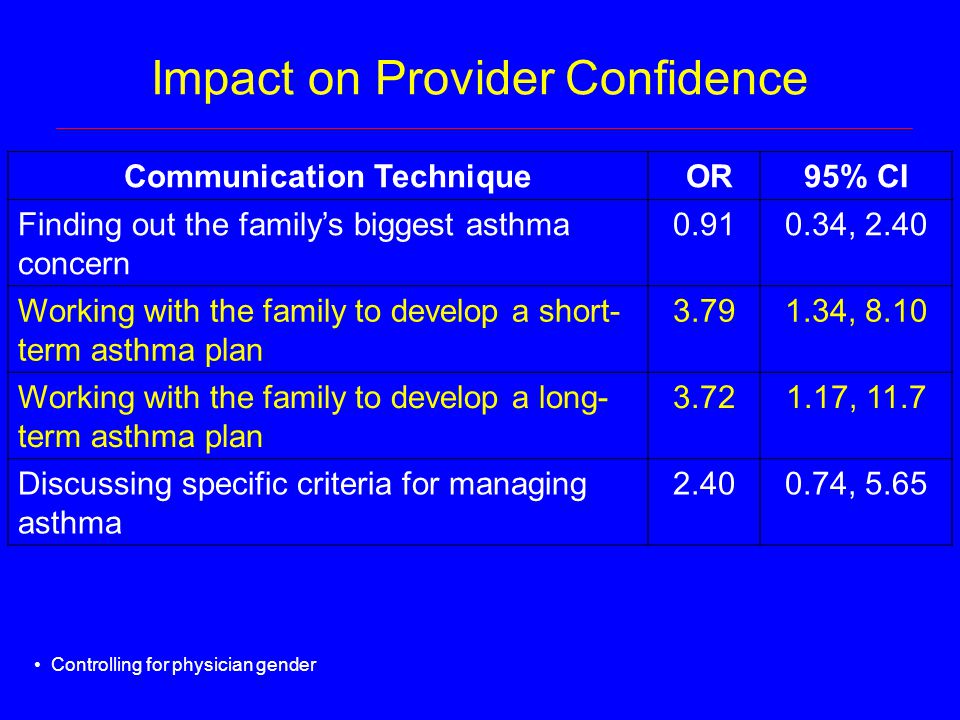 Impact on Provider Confidence

| Communication Technique | OR | 95% CI |
|---|---|---|
| Finding out the family's biggest asthma concern | 0.91 | 0.34, 2.40 |
| Working with the family to develop a short-term asthma plan | 3.79 | 1.34, 8.10 |
| Working with the family to develop a long-term asthma plan | 3.72 | 1.17, 11.7 |
| Discussing specific criteria for managing asthma | 2.40 | 0.74, 5.65 |

• Controlling for physician gender